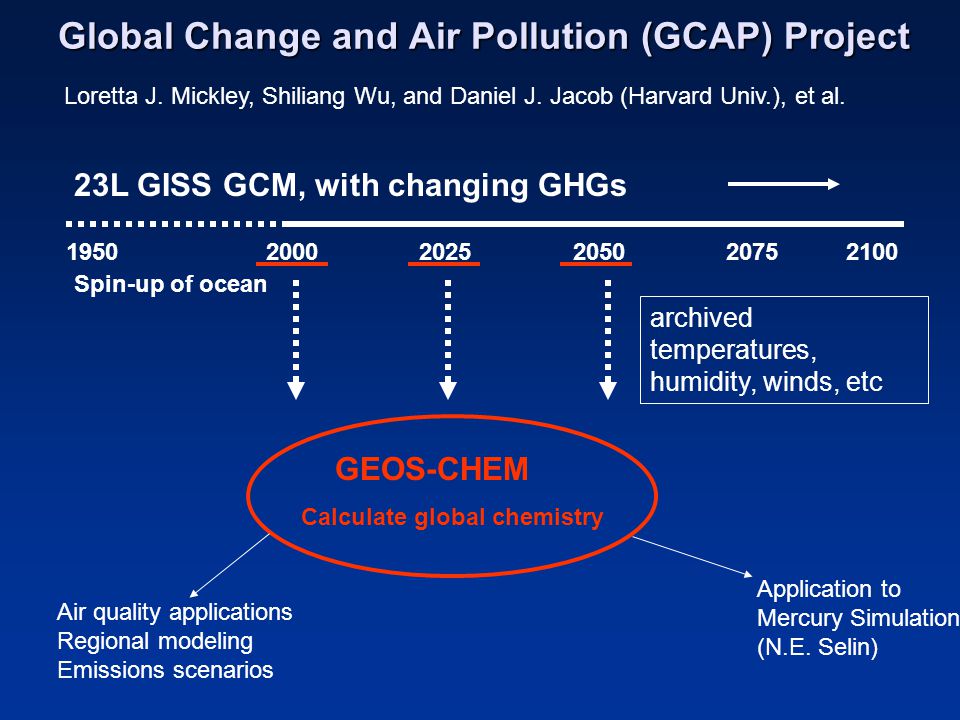 Global Change and Air Pollution (GCAP) Project

Loretta J. Mickley, Shiliang Wu, and Daniel J. Jacob (Harvard Univ.), et al.

23L GISS GCM, with changing GHGs

1950 2000 2025 2050 2075 2100

Spin-up of ocean

archived temperatures, humidity, winds, etc

GEOS-CHEM

Calculate global chemistry

Air quality applications
Regional modeling
Emissions scenarios

Application to Mercury Simulation (N.E. Selin)